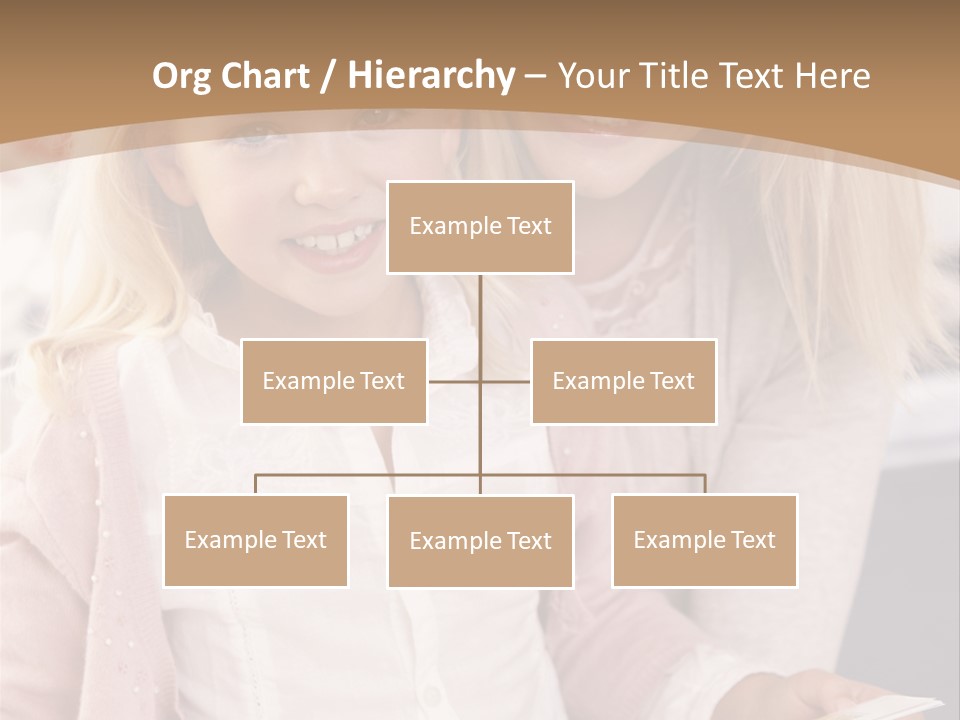 Org Chart / Hierarchy – Your Title Text Here

Example Text

Example Text

Example Text

Example Text

Example Text

Example Text